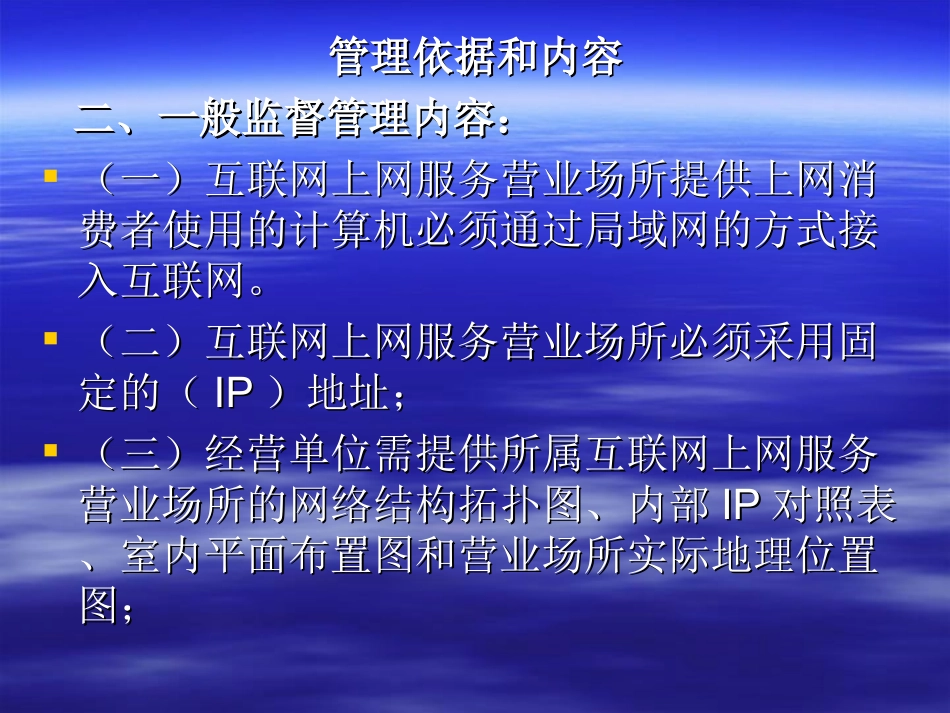 管理依据和内容

二、一般监督管理内容：

（一）互联网上网服务营业场所提供上网消费者使用的计算机必须通过局域网的方式接入互联网。

（二）互联网上网服务营业场所必须采用固定的（ IP ）地址；

（三）经营单位需提供所属互联网上网服务营业场所的网络结构拓扑图、内部 IP 对照表、室内平面布置图和营业场所实际地理位置图；